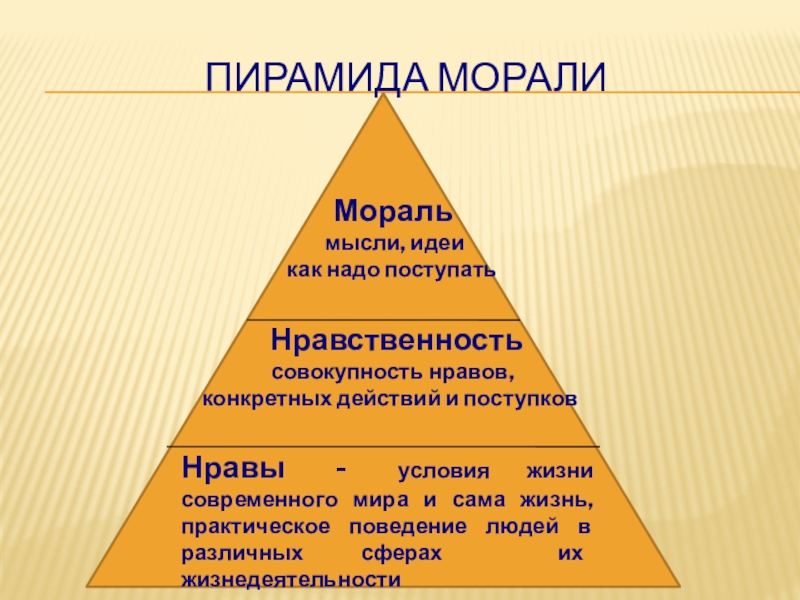 ПИРАМИДА МОРАЛИ

Мораль
мысли, идеи
как надо поступать

Нравственность
совокупность нравов,
конкретных действий и поступков

Нравы - условия жизни современного мира и сама жизнь, практическое поведение людей в различных сферах их жизнедеятельности